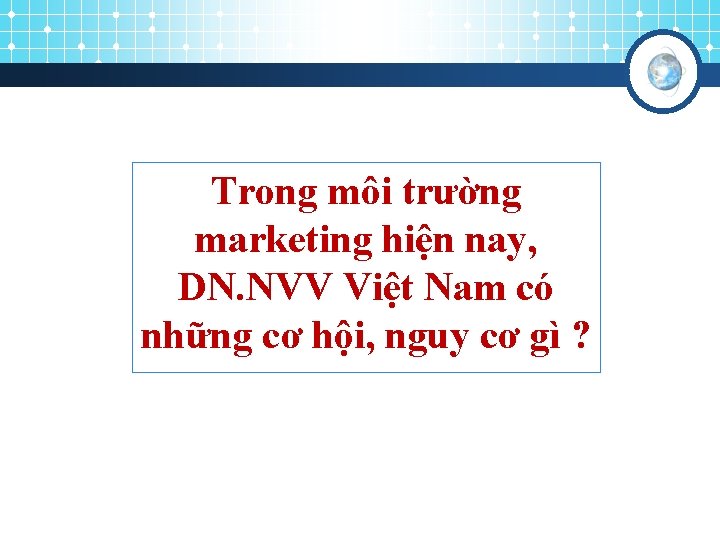 Trong môi trường marketing hiện nay, DN.NVV Việt Nam có những cơ hội, nguy cơ gì ?